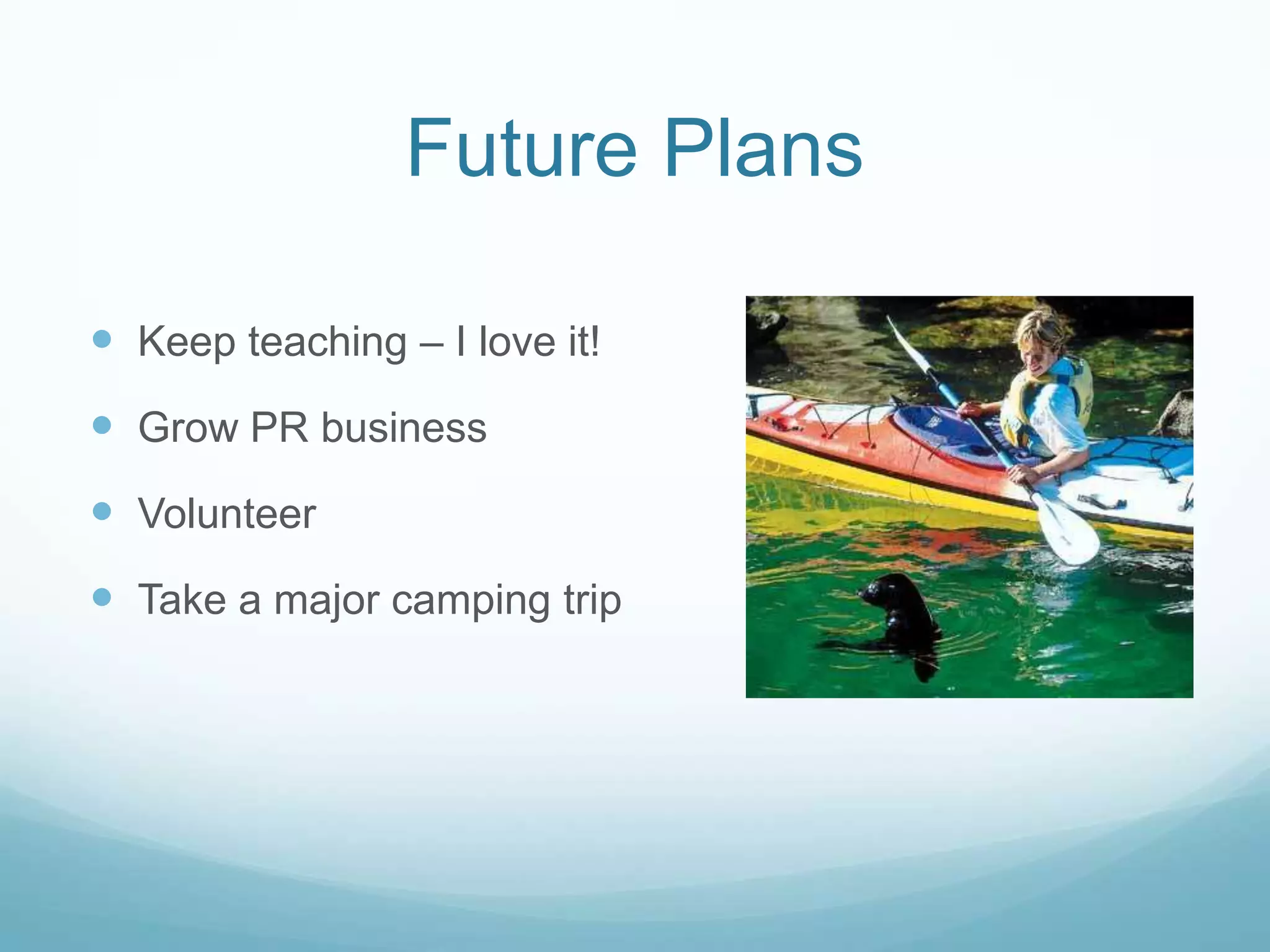 Future Plans

- Keep teaching – I love it!
- Grow PR business
- Volunteer
- Take a major camping trip